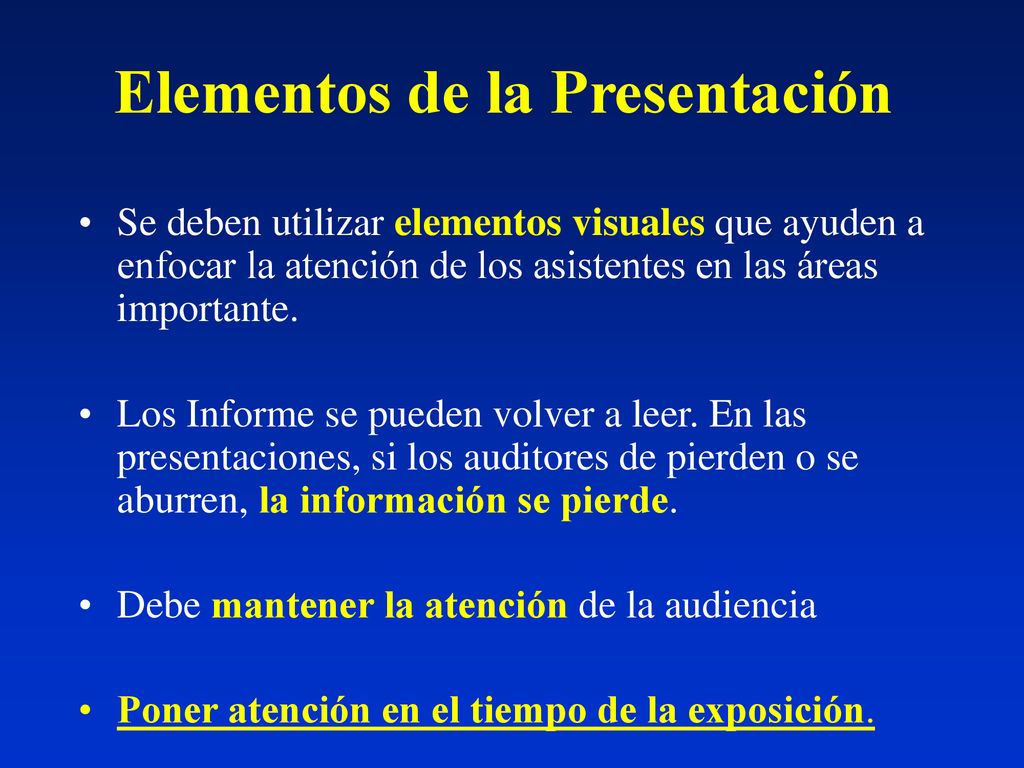 Elementos de la Presentación

• Se deben utilizar elementos visuales que ayuden a enfocar la atención de los asistentes en las áreas importante.

• Los Informe se pueden volver a leer. En las presentaciones, si los auditores de pierden o se aburren, la información se pierde.

• Debe mantener la atención de la audiencia

• Poner atención en el tiempo de la exposición.